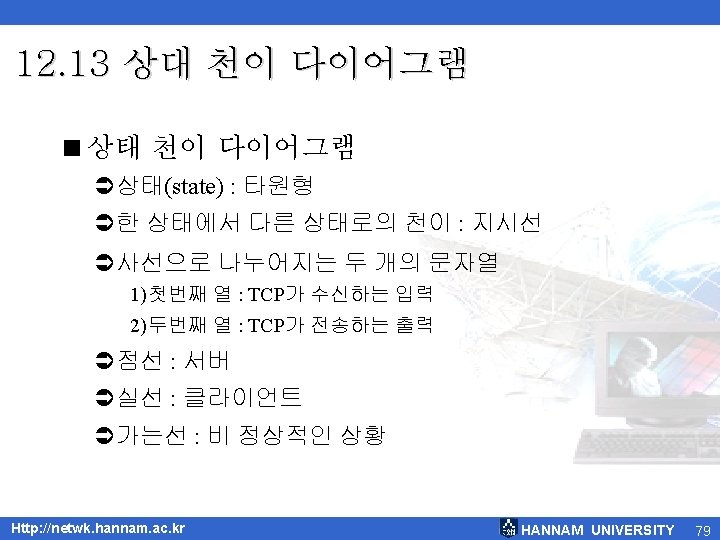 12.13 상대 천이 다이어그램

■ 상태 천이 다이어그램

➲ 상태(state) : 타원형

➲ 한 상태에서 다른 상태로의 천이 : 지시선

➲ 사선으로 나누어지는 두 개의 문자열

1) 첫번째 열 : TCP가 수신하는 입력

2) 두번째 열 : TCP가 전송하는 출력

➲ 점선 : 서버

➲ 실선 : 클라이언트

➲ 가는선 : 비 정상적인 상황

Http://netwk.hannam.ac.kr

HANNAM UNIVERSITY 79